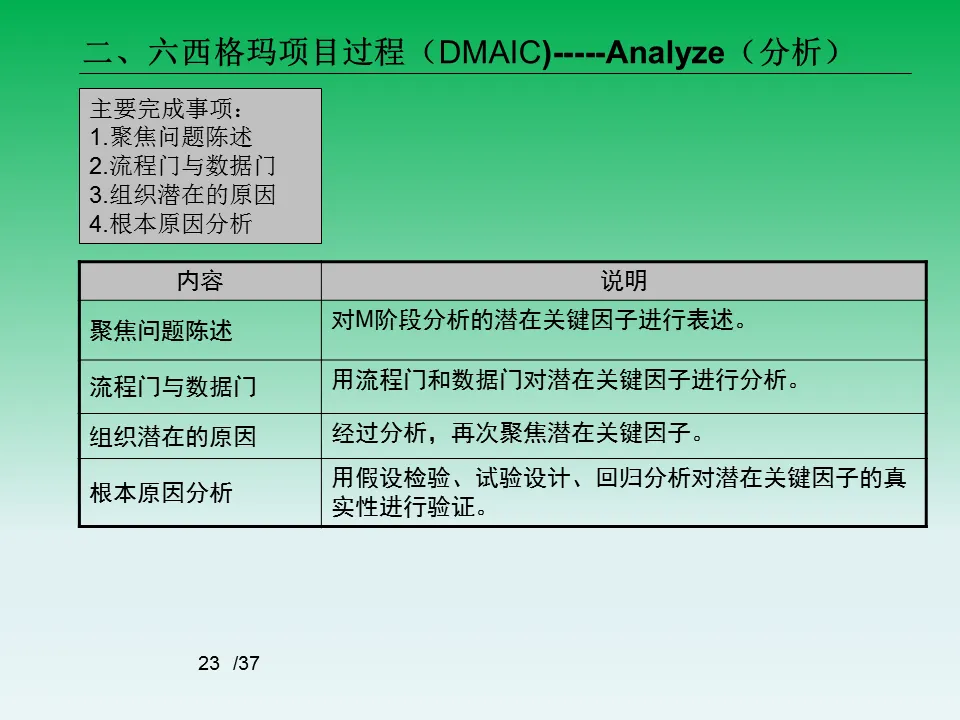 二、六西格玛项目过程（DMAIC)-----Analyze（分析）

主要完成事项：
1.聚焦问题陈述
2.流程门与数据门
3.组织潜在的原因
4.根本原因分析

| 内容 | 说明 |
|---|---|
| 聚焦问题陈述 | 对M阶段分析的潜在关键因子进行表述。 |
| 流程门与数据门 | 用流程门和数据门对潜在关键因子进行分析。 |
| 组织潜在的原因 | 经过分析，再次聚焦潜在关键因子。 |
| 根本原因分析 | 用假设检验、试验设计、回归分析对潜在关键因子的真实性进行验证。 |

23 /37